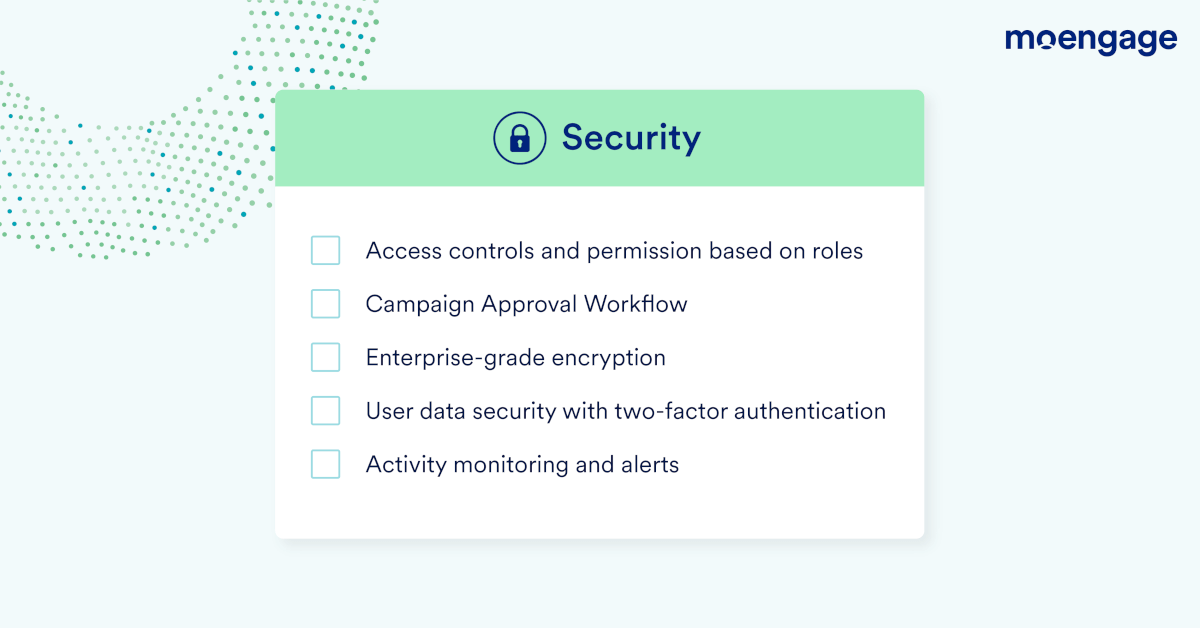 moengage

Security

Access controls and permission based on roles

Campaign Approval Workflow

Enterprise-grade encryption

User data security with two-factor authentication

Activity monitoring and alerts